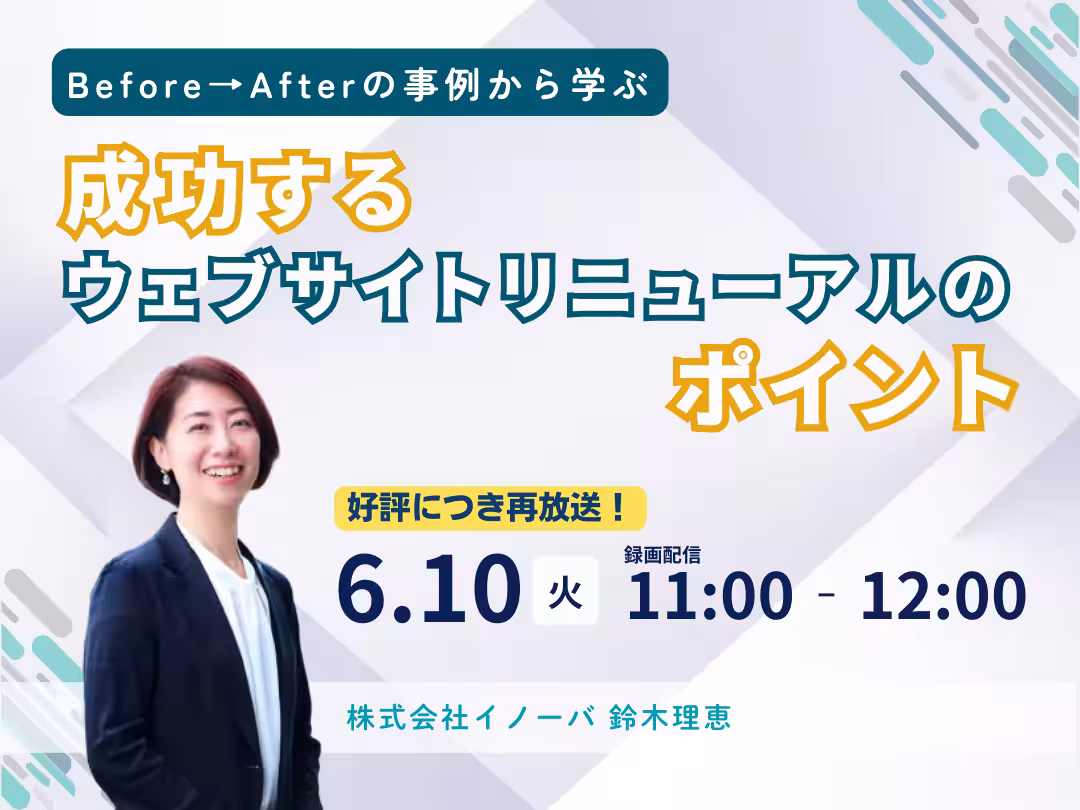 Before→Afterの事例から学ぶ

成功する
ウェブサイトリニューアルの
ポイント

好評につき再放送！

6.10 火 録画配信 11:00 - 12:00

株式会社イノーバ 鈴木理恵